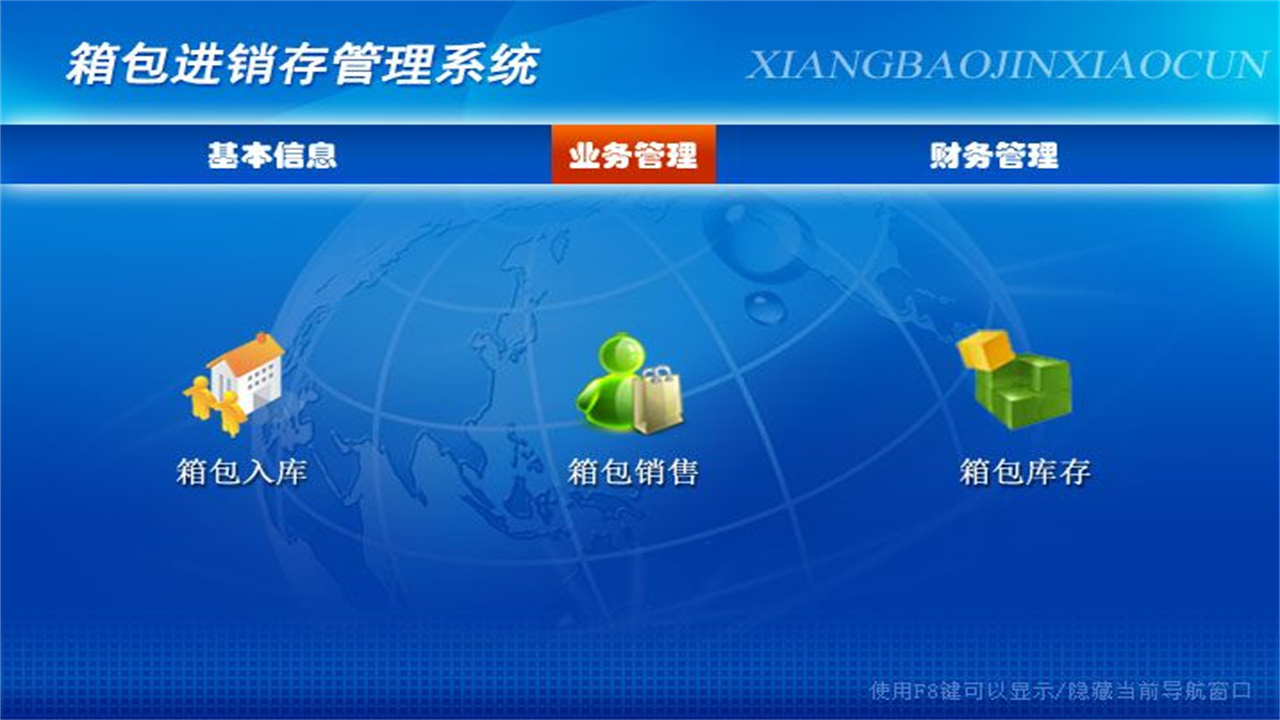 箱包进销存管理系统

XIANGBAOJINXIAOCUN

基本信息

业务管理

财务管理

箱包入库

箱包销售

箱包库存

使用F8键可以显示/隐藏当前导航窗口